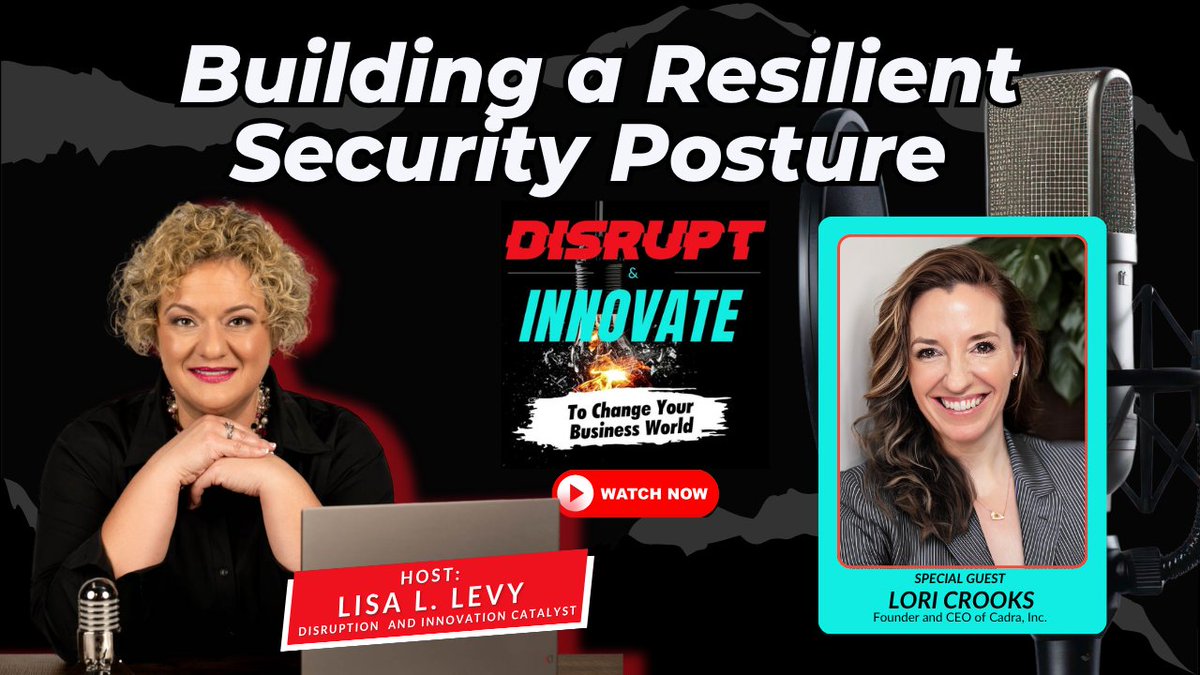 Building a Resilient Security Posture

DISRUPT
&
INNOVATE
To Change Your Business World

WATCH NOW

HOST:
LISA L. LEVY
DISRUPTION AND INNOVATION CATALYST

SPECIAL GUEST
LORI CROOKS
Founder and CEO of Cadra, Inc.